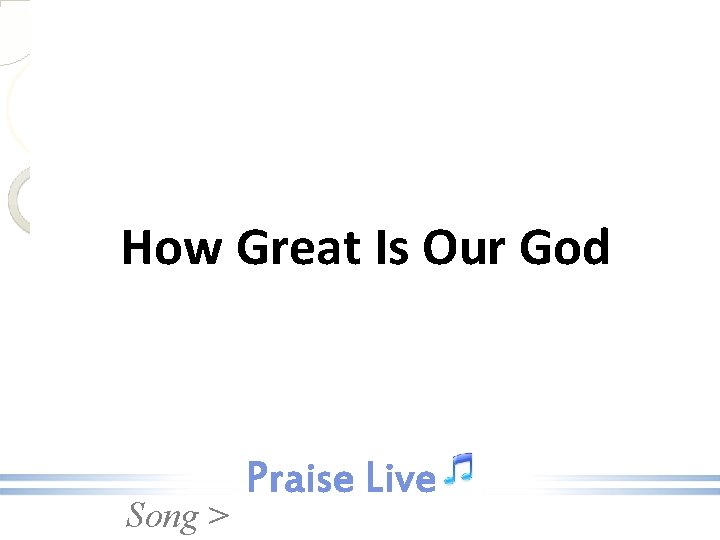 How Great Is Our God

Praise Live

Song >